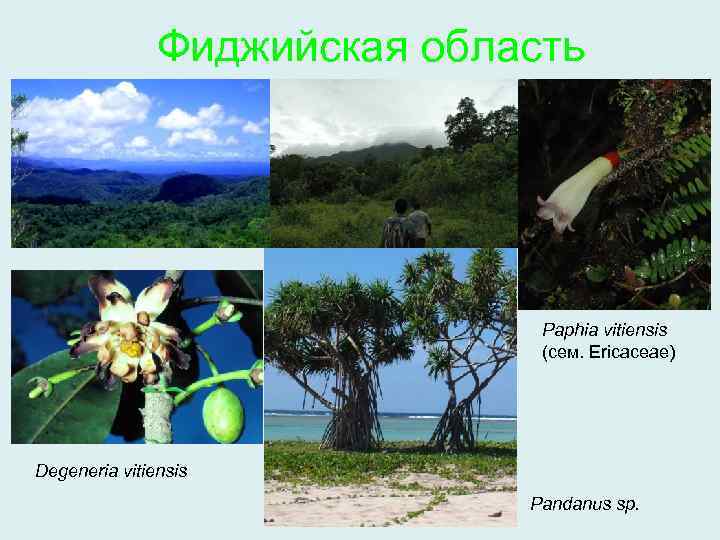 Фиджийская область

Paphia vitiensis
(сем. Ericaceae)

Degeneria vitiensis

Pandanus sp.